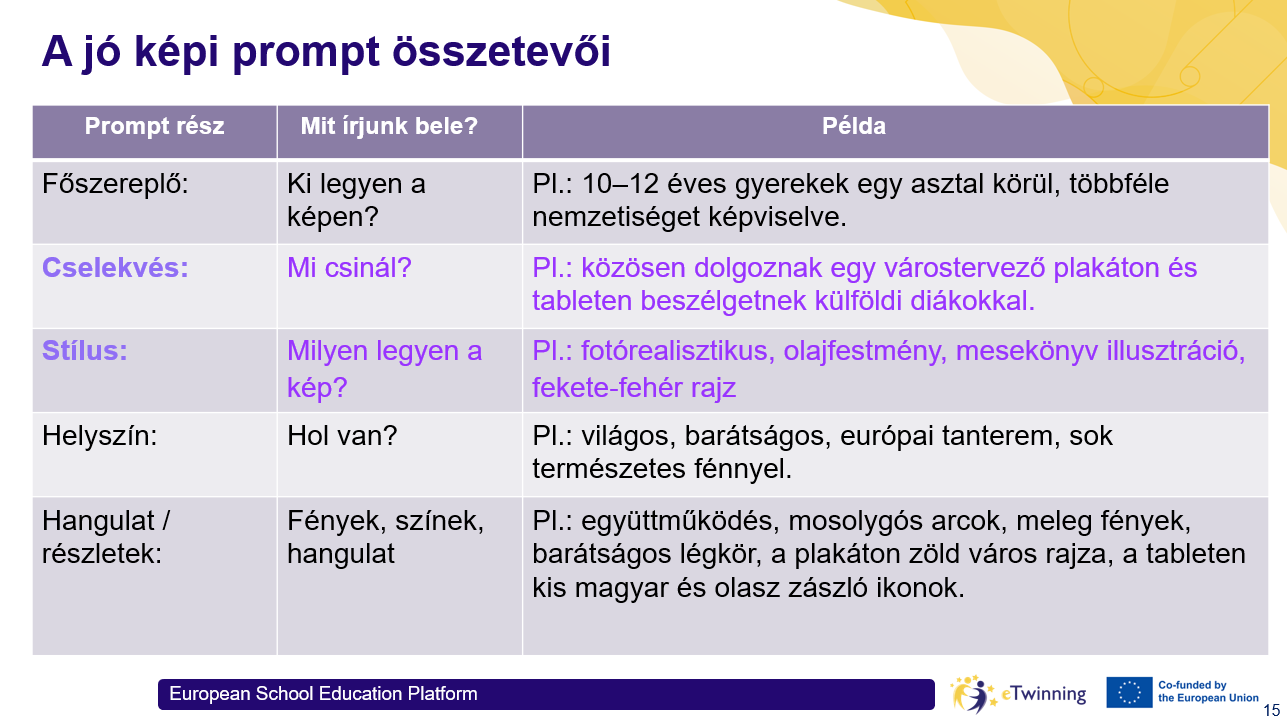 A jó képi prompt összetevői

| Prompt rész | Mit írjunk bele? | Példa |
|---|---|---|
| Főszereplő: | Ki legyen a képen? | Pl.: 10–12 éves gyerekek egy asztal körül, többféle nemzetiséget képviselve. |
| Cselekvés: | Mi csinál? | Pl.: közösen dolgoznak egy várostervező plakáton és tableten beszélgetnek külföldi diákokkal. |
| Stílus: | Milyen legyen a kép? | Pl.: fotórealisztikus, olajfestmény, mesekönyv illusztráció, fekete-fehér rajz |
| Helyszín: | Hol van? | Pl.: világos, barátságos, európai tanterem, sok természetes fénnyel. |
| Hangulat / részletek: | Fények, színek, hangulat | Pl.: együttműködés, mosolygós arcok, meleg fények, barátságos légkör, a plakáton zöld város rajza, a tableten kis magyar és olasz zászló ikonok. |

European School Education Platform

eTwinning

Co-funded by the European Union

15